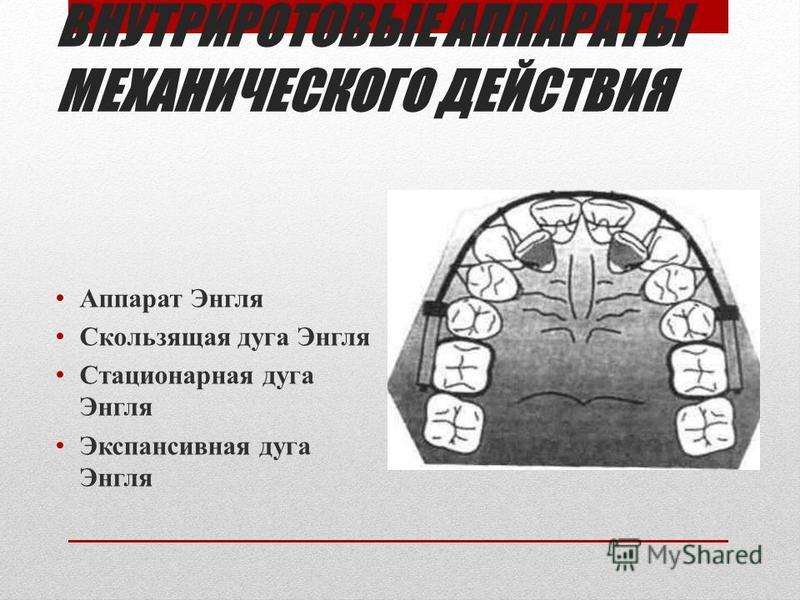 ВНУТРИРОТОВЫЕ АППАРАТЫ МЕХАНИЧЕСКОГО ДЕЙСТВИЯ

• Аппарат Энгля
• Скользящая дуга Энгля
• Стационарная дуга Энгля
• Экспансивная дуга Энгля

MyShared